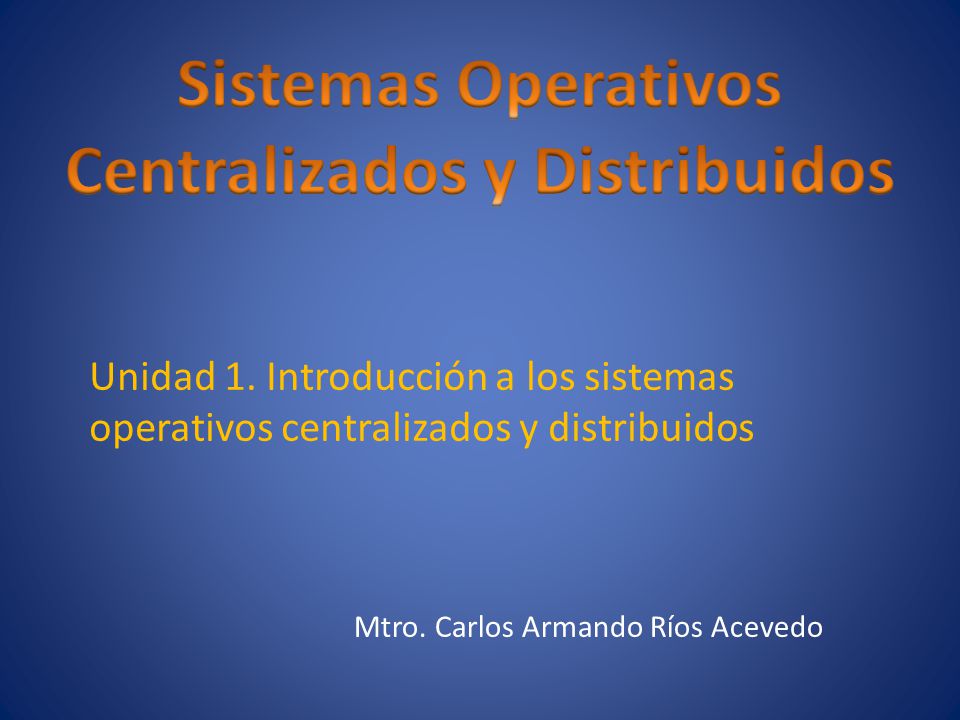 Sistemas Operativos Centralizados y Distribuidos

Unidad 1. Introducción a los sistemas operativos centralizados y distribuidos

Mtro. Carlos Armando Ríos Acevedo